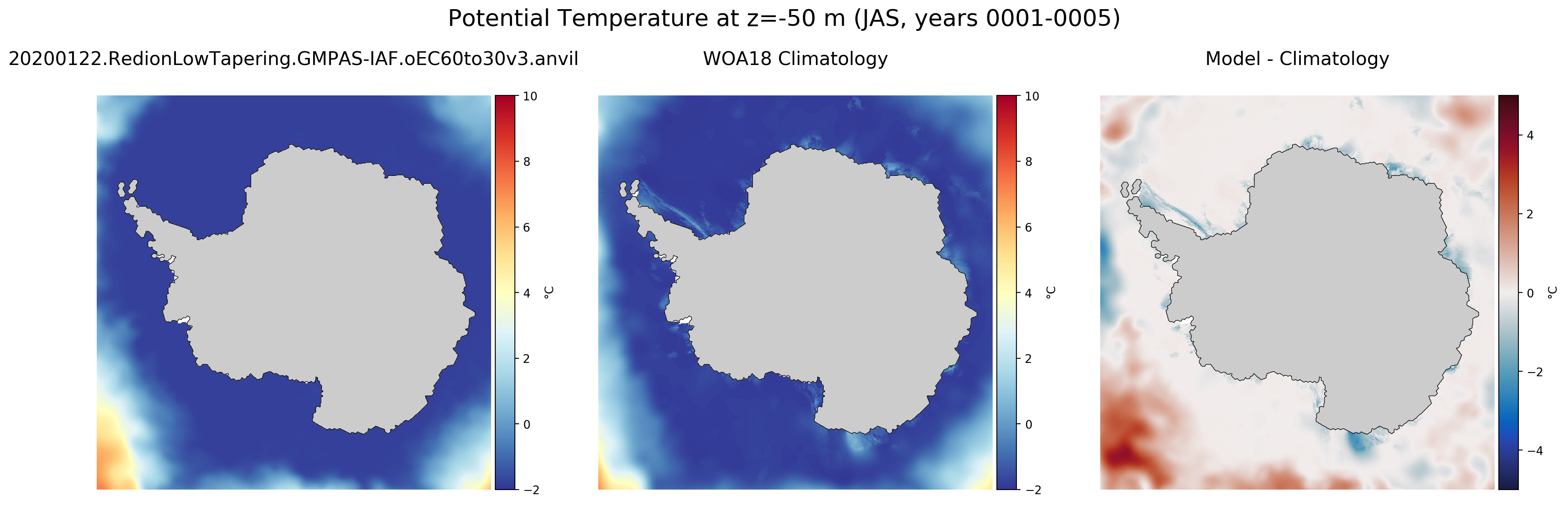 Potential Temperature at z=-50 m (JAS, years 0001-0005)

20200122.RedionLowTapering.GMPAS-IAF.oEC60to30v3.anvil

10
8
6
4
2
0
−2
°C

WOA18 Climatology

10
8
6
4
2
0
−2
°C

Model - Climatology

4
2
0
−2
−4
°C